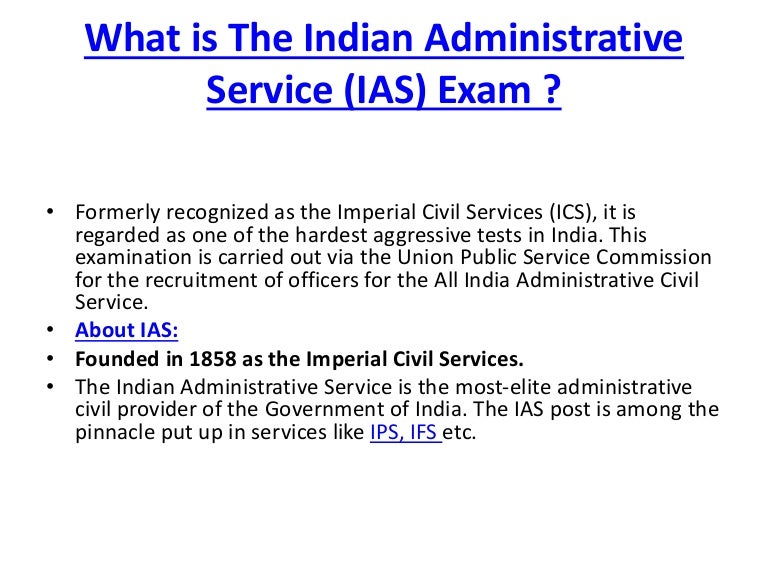 What is The Indian Administrative Service (IAS) Exam ?

• Formerly recognized as the Imperial Civil Services (ICS), it is regarded as one of the hardest aggressive tests in India. This examination is carried out via the Union Public Service Commission for the recruitment of officers for the All India Administrative Civil Service.
• About IAS:
• Founded in 1858 as the Imperial Civil Services.
• The Indian Administrative Service is the most-elite administrative civil provider of the Government of India. The IAS post is among the pinnacle put up in services like IPS, IFS etc.